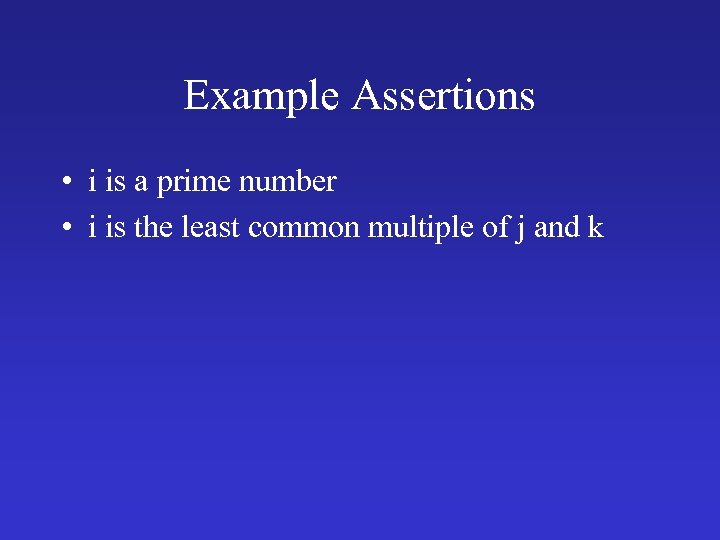 Example Assertions

• i is a prime number
• i is the least common multiple of j and k